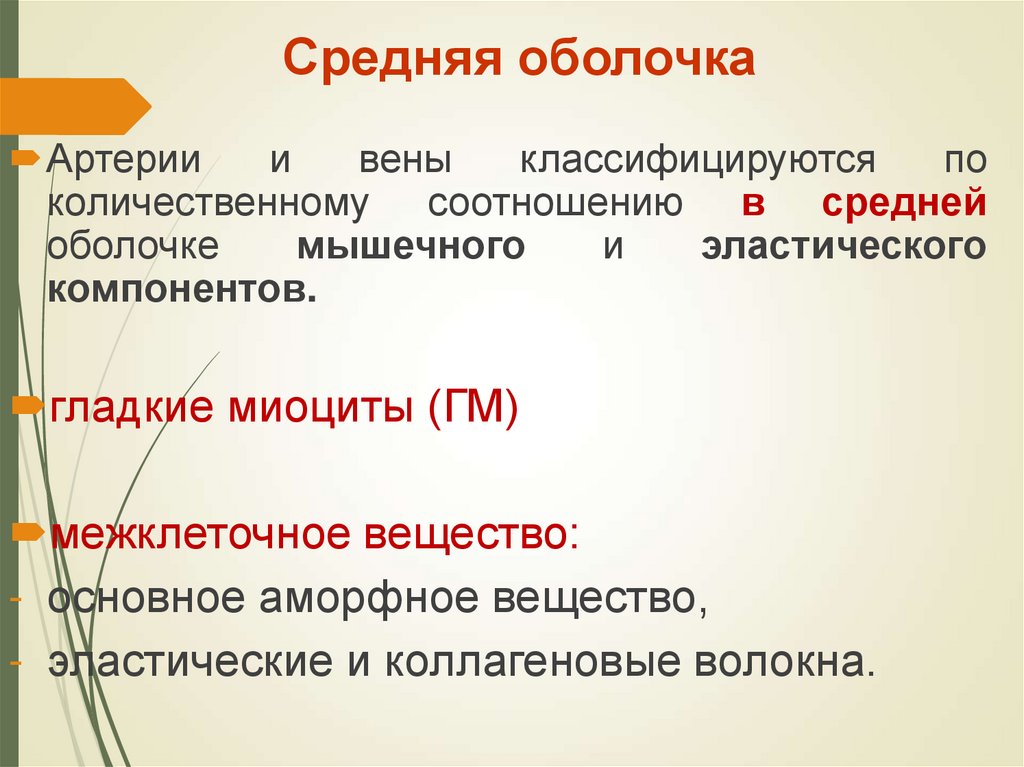 Средняя оболочка

Артерии и вены классифицируются по количественному соотношению в средней оболочке мышечного и эластического компонентов.

гладкие миоциты (ГМ)

межклеточное вещество:
- основное аморфное вещество,
- эластические и коллагеновые волокна.